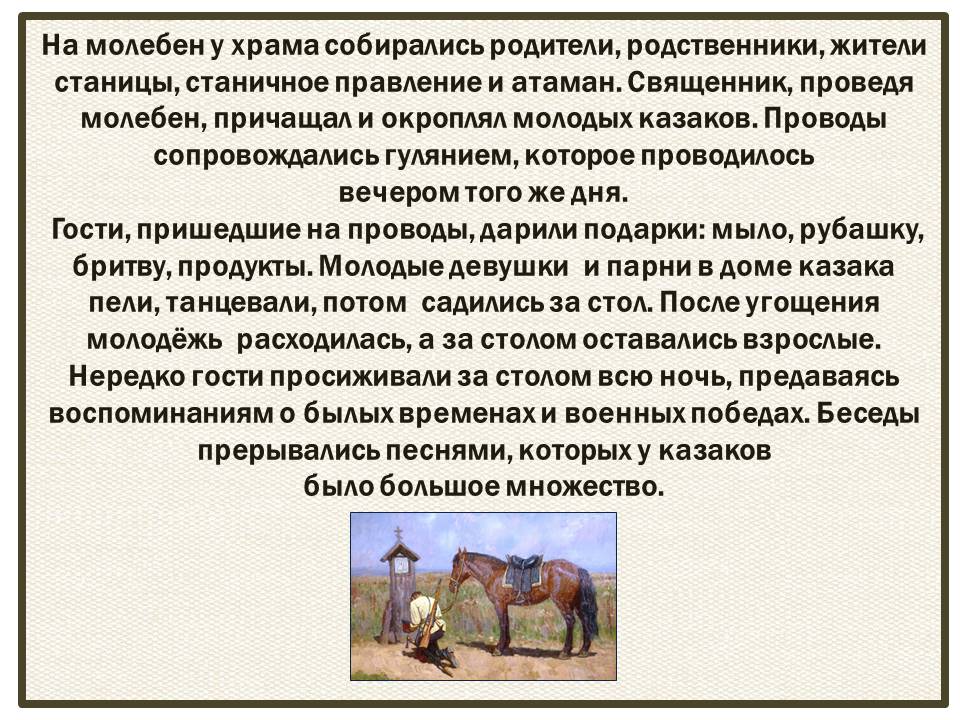 На молебен у храма собирались родители, родственники, жители станицы, станичное правление и атаман. Священник, проведя молебен, причащал и окроплял молодых казаков. Проводы сопровождались гулянием, которое проводилось вечером того же дня.

Гости, пришедшие на проводы, дарили подарки: мыло, рубашку, бритву, продукты. Молодые девушки и парни в доме казака пели, танцевали, потом садились за стол. После угощения молодёжь расходилась, а за столом оставались взрослые. Нередко гости просиживали за столом всю ночь, предаваясь воспоминаниям о былых временах и военных победах. Беседы прерывались песнями, которых у казаков было большое множество.